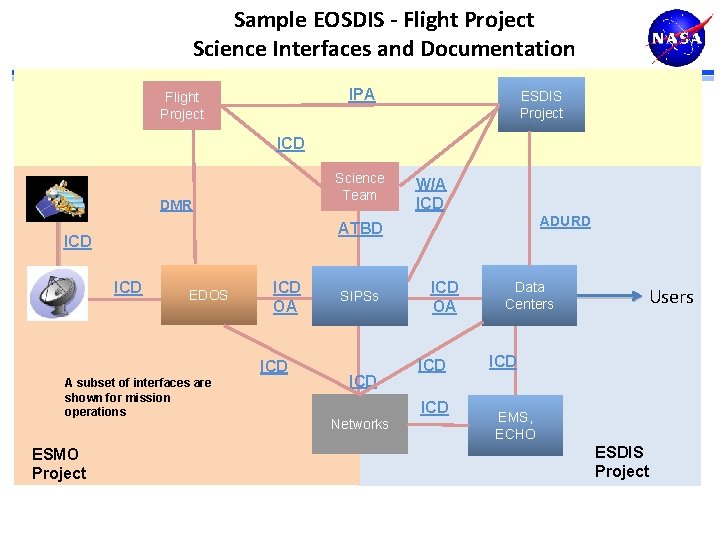 Sample EOSDIS - Flight Project
Science Interfaces and Documentation

NASA

Flight Project

IPA

ESDIS Project

ICD

Science Team

W/A
ICD

DMR

ATBD

ADURD

ICD

ICD

EDOS

ICD
OA

SIPSs

ICD
OA

Data Centers

Users

ICD

ICD

ICD

ICD

A subset of interfaces are shown for mission operations

Networks

ICD

EMS, ECHO

ESMO Project

ESDIS Project